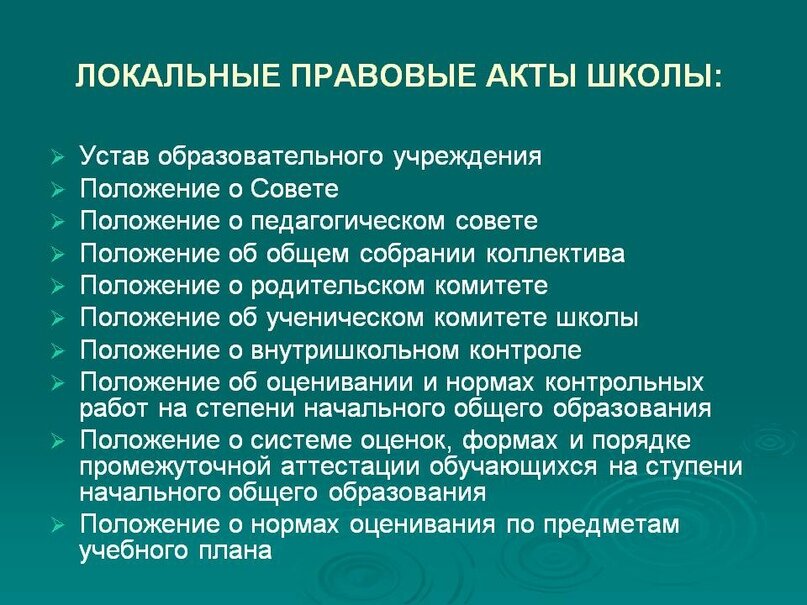 ЛОКАЛЬНЫЕ ПРАВОВЫЕ АКТЫ ШКОЛЫ:

➢ Устав образовательного учреждения
➢ Положение о Совете
➢ Положение о педагогическом совете
➢ Положение об общем собрании коллектива
➢ Положение о родительском комитете
➢ Положение об ученическом комитете школы
➢ Положение о внутришкольном контроле
➢ Положение об оценивании и нормах контрольных работ на степени начального общего образования
➢ Положение о системе оценок, формах и порядке промежуточной аттестации обучающихся на ступени начального общего образования
➢ Положение о нормах оценивания по предметам учебного плана